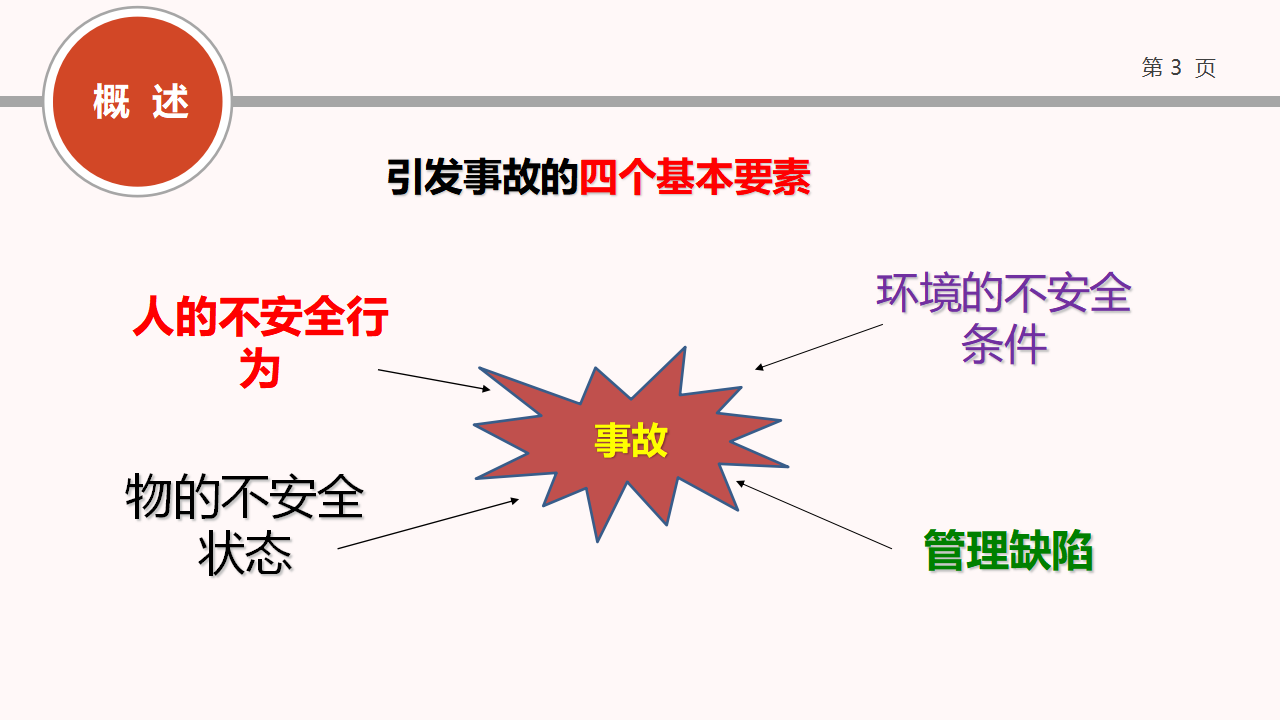 概 述

第 3 页

引发事故的四个基本要素

人的不安全行为

环境的不安全条件

事故

物的不安全状态

管理缺陷